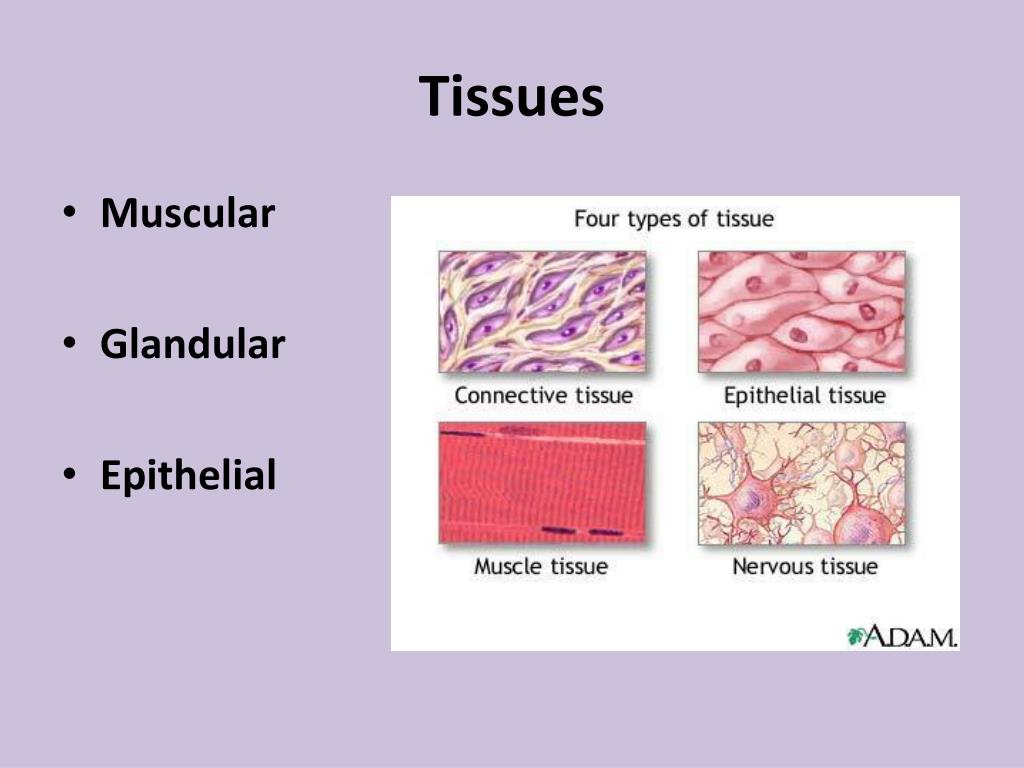 Tissues

• Muscular

• Glandular

• Epithelial

Four types of tissue

Connective tissue

Epithelial tissue

Muscle tissue

Nervous tissue

A.D.A.M.